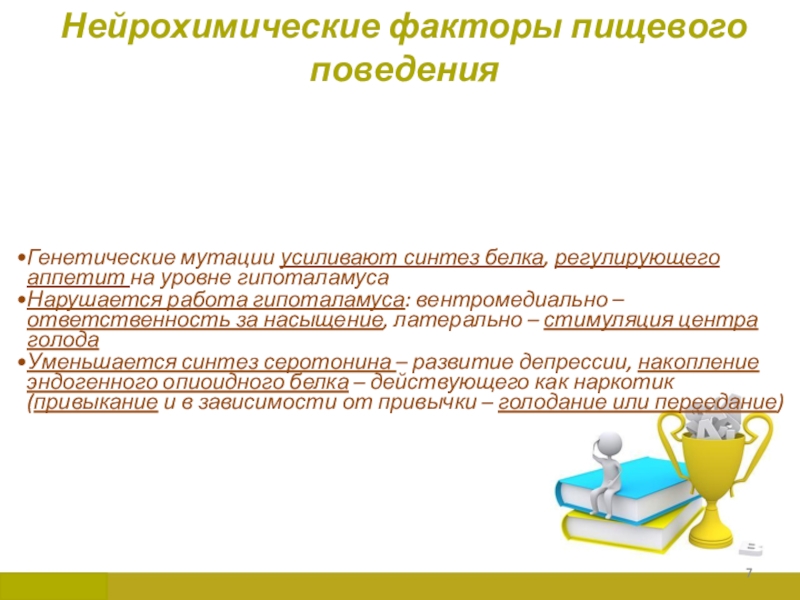 Нейрохимические факторы пищевого поведения

•Генетические мутации усиливают синтез белка, регулирующего аппетит на уровне гипоталамуса
•Нарушается работа гипоталамуса: вентромедиально – ответственность за насыщение, латерально – стимуляция центра голода
•Уменьшается синтез серотонина – развитие депрессии, накопление эндогенного опиоидного белка – действующего как наркотик (привыкание и в зависимости от привычки – голодание или переедание)

7